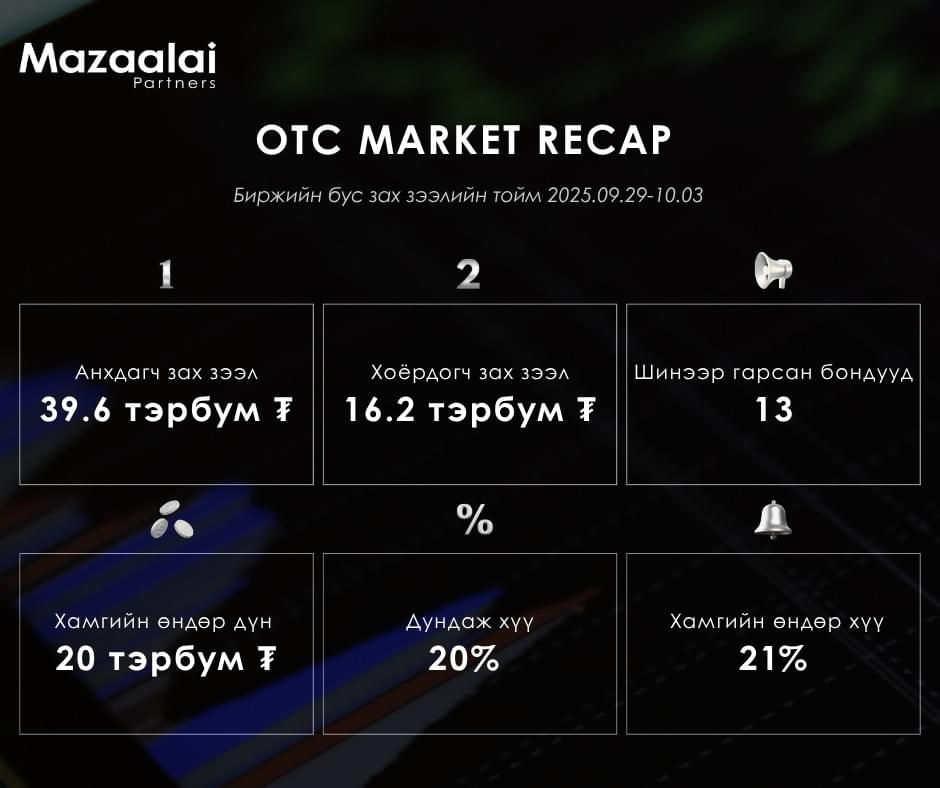 Mazaalai
Partners

OTC MARKET RECAP

Биржийн бус зах зээлийн тойм 2025.09.29-10.03

1

Анхдагч зах зээл
39.6 тэрбум ₮

2

Хоёрдогч зах зээл
16.2 тэрбум ₮

Шинээр гарсан бондууд
13

Хамгийн өндөр дүн
20 тэрбум ₮

%

Дундаж хүү
20%

Хамгийн өндөр хүү
21%